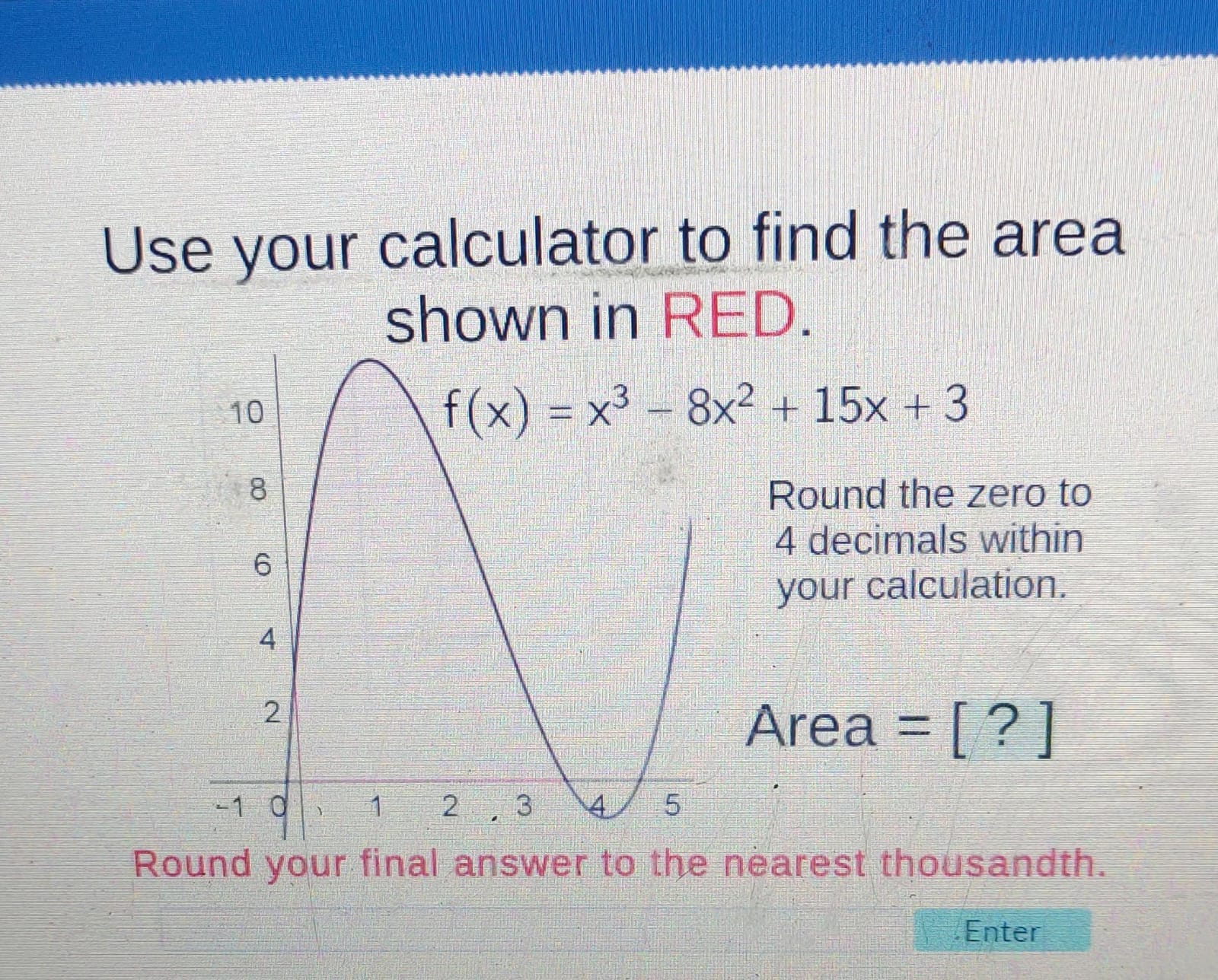 Use your calculator to find the area shown in RED.

$f(x) = x^3 - 8x^2 + 15x + 3$

10
8
6
4
2
-1 0 1 2 3 4 5

Round the zero to 4 decimals within your calculation.

Area = [ ? ]

Round your final answer to the nearest thousandth.

Enter